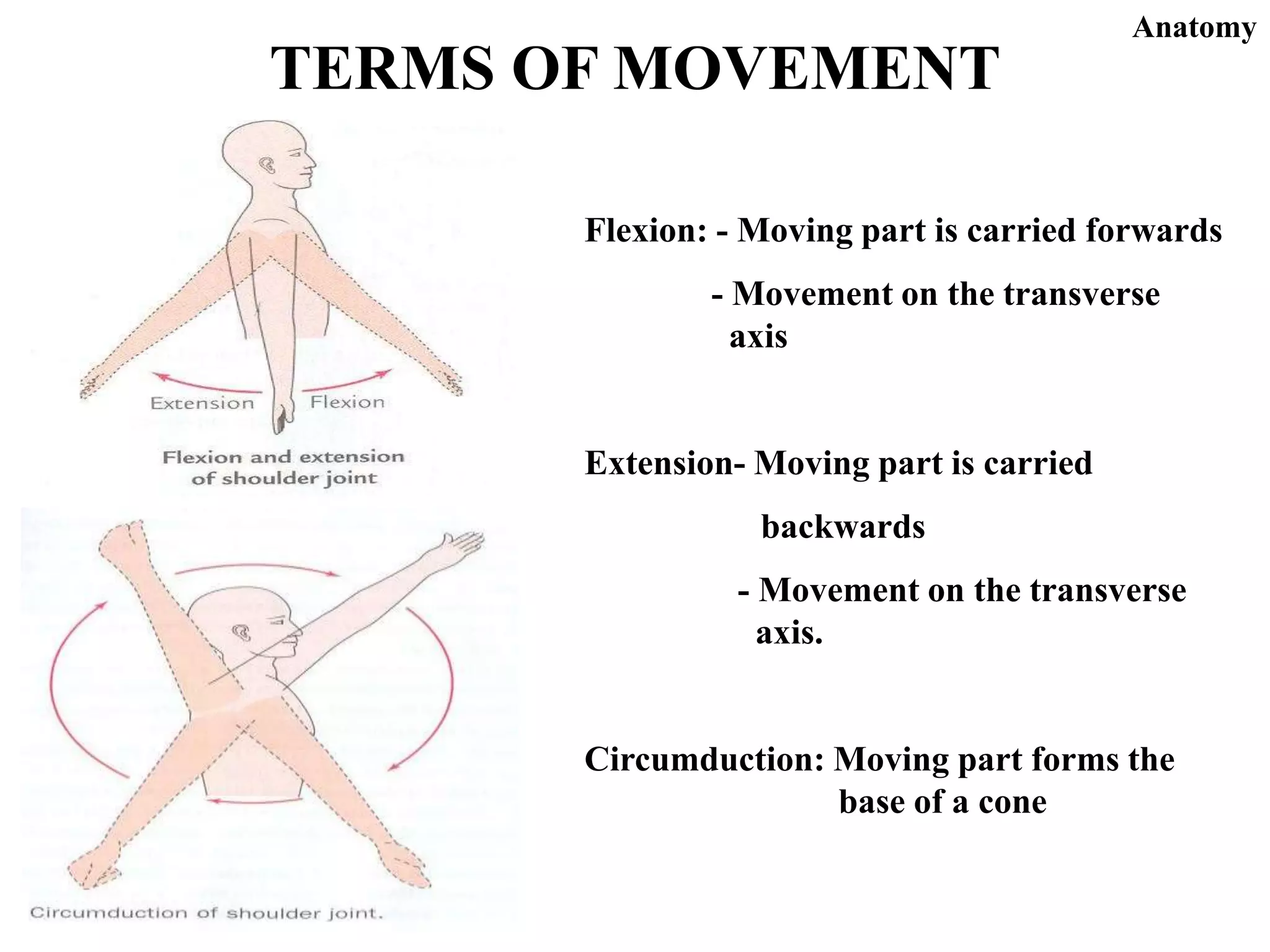 Anatomy

TERMS OF MOVEMENT

Extension

Flexion

Flexion and extension of shoulder joint

Circumduction of shoulder joint.

Flexion: - Moving part is carried forwards

- Movement on the transverse axis

Extension- Moving part is carried

backwards

- Movement on the transverse axis.

Circumduction: Moving part forms the base of a cone